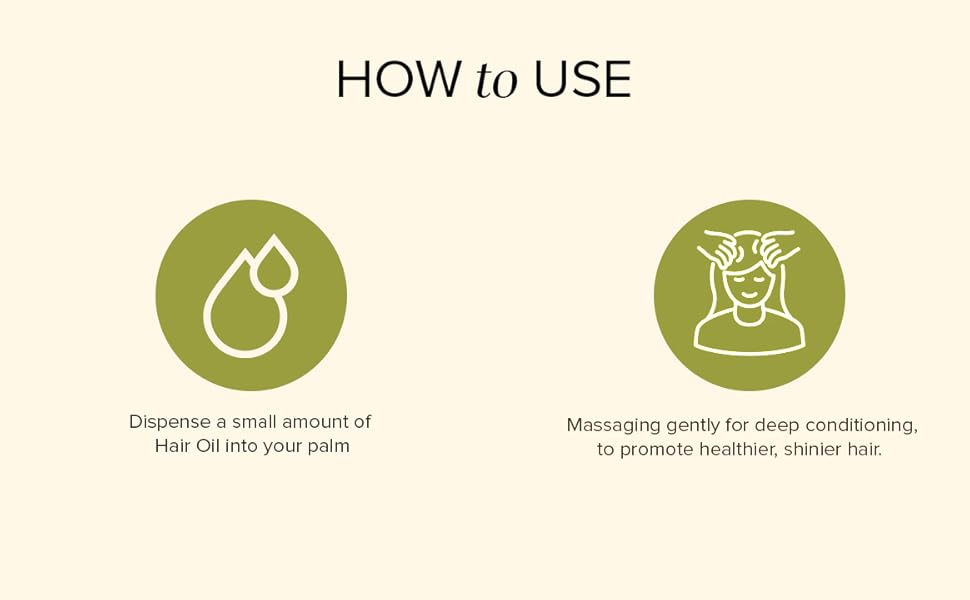 HOW to USE

Dispense a small amount of Hair Oil into your palm

Massaging gently for deep conditioning, to promote healthier, shinier hair.